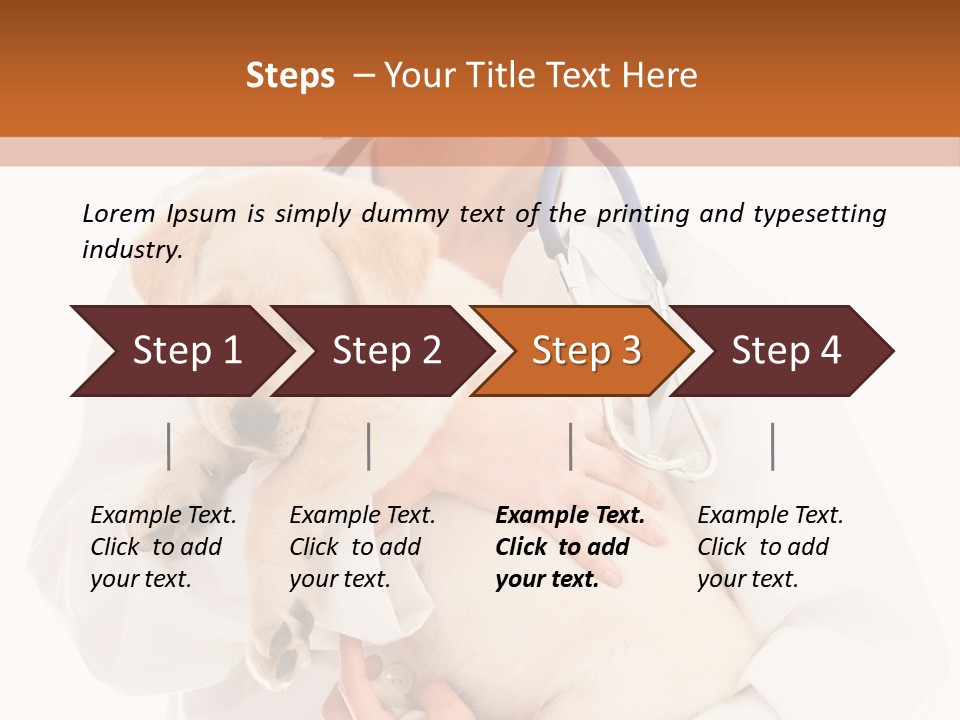 Steps – Your Title Text Here

Lorem Ipsum is simply dummy text of the printing and typesetting industry.

Step 1

Step 2

Step 3

Step 4

Example Text. Click to add your text.

Example Text. Click to add your text.

Example Text. Click to add your text.

Example Text. Click to add your text.